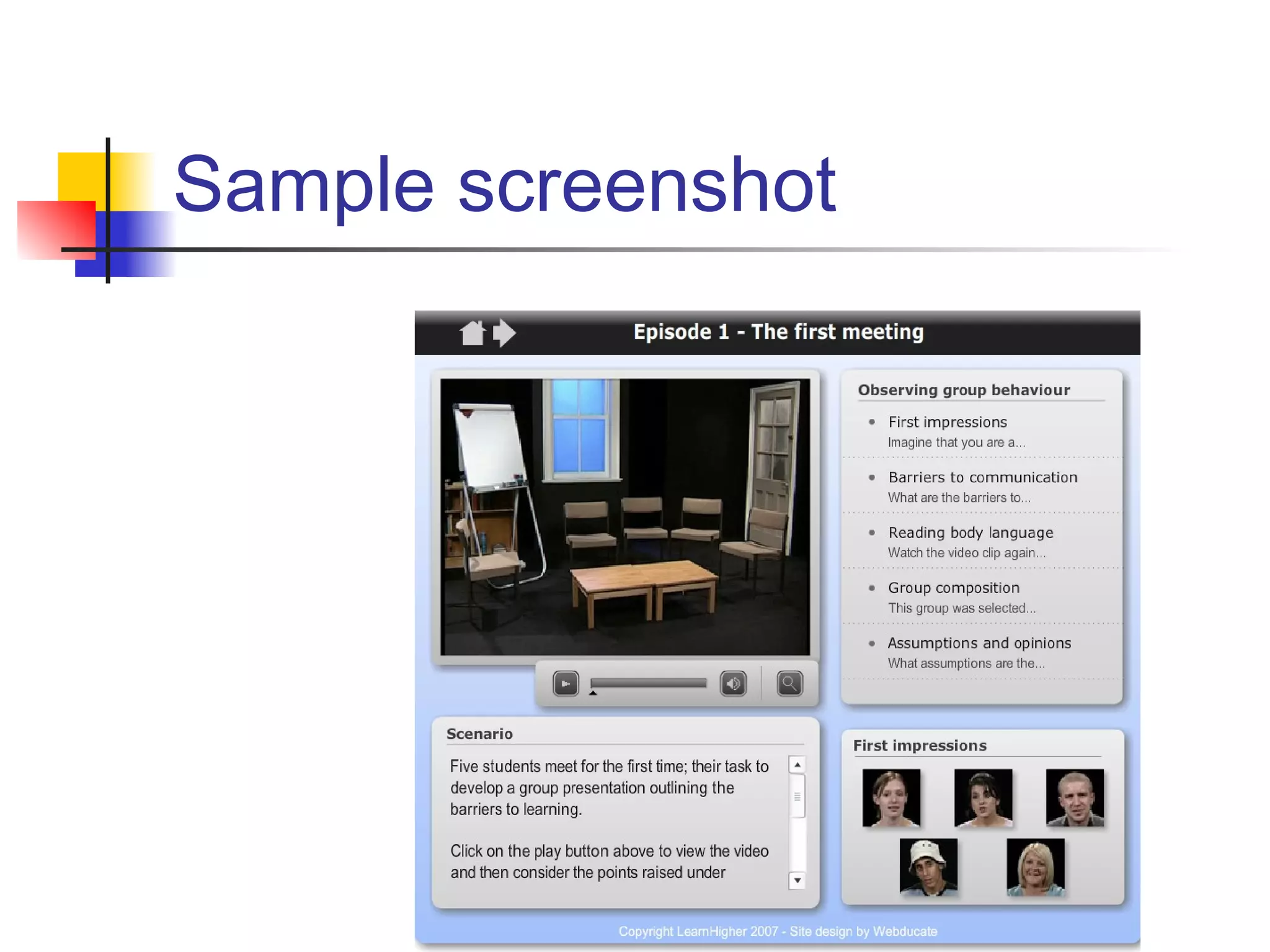 Sample screenshot

Episode 1 - The first meeting

Observing group behaviour

• First impressions
Imagine that you are a...

• Barriers to communication
What are the barriers to...

• Reading body language
Watch the video clip again...

• Group composition
This group was selected...

• Assumptions and opinions
What assumptions are the...

Scenario

Five students meet for the first time; their task to develop a group presentation outlining the barriers to learning.

Click on the play button above to view the video and then consider the points raised under

First impressions

Copyright LearnHigher 2007 - Site design by Webducate